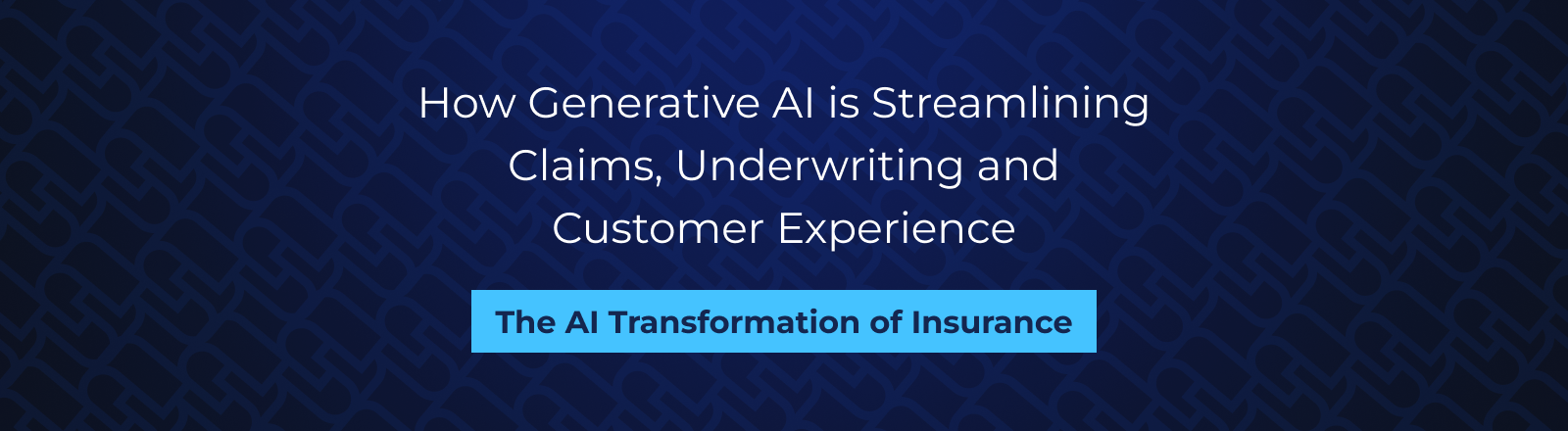 How Generative AI is Streamlining Claims, Underwriting and Customer Experience

The AI Transformation of Insurance